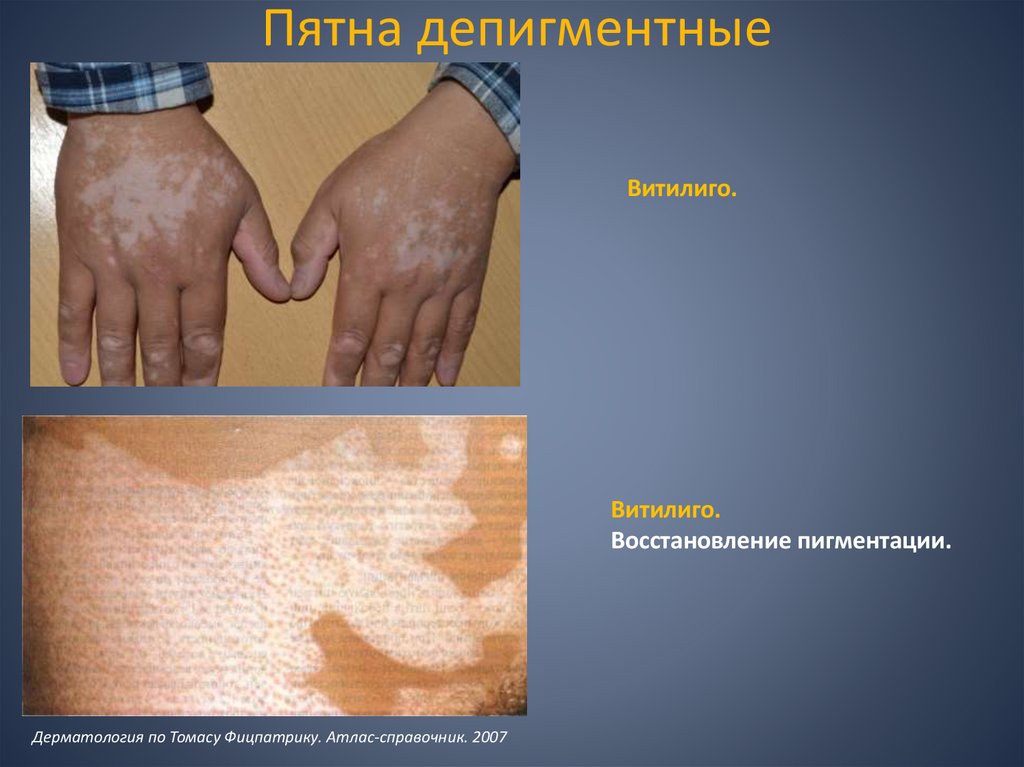 Пятна депигментные

Витилиго.

Витилиго.
Восстановление пигментации.

Дерматология по Томасу Фицпатрику. Атлас-справочник. 2007